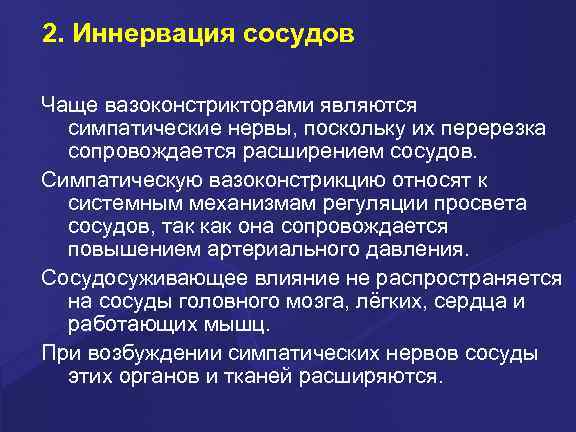 2. Иннервация сосудов

Чаще вазоконстрикторами являются симпатические нервы, поскольку их перерезка сопровождается расширением сосудов.

Симпатическую вазоконстрикцию относят к системным механизмам регуляции просвета сосудов, так как она сопровождается повышением артериального давления.

Сосудосуживающее влияние не распространяется на сосуды головного мозга, лёгких, сердца и работающих мышц.

При возбуждении симпатических нервов сосуды этих органов и тканей расширяются.